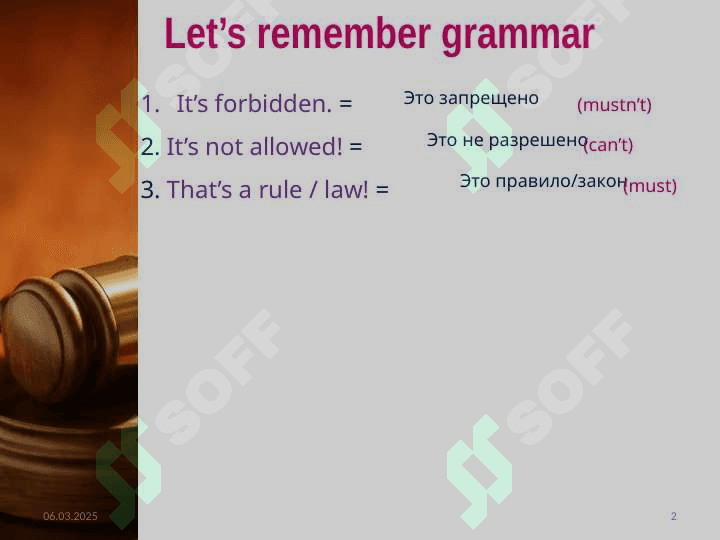 Let’s remember grammar

1. It’s forbidden. = Это запрещено (mustn’t)

2. It’s not allowed! = Это не разрешено (can’t)

3. That’s a rule / law! = Это правило/закон (must)

SOFF SOFF SOFF SOFF

06.03.2025

2